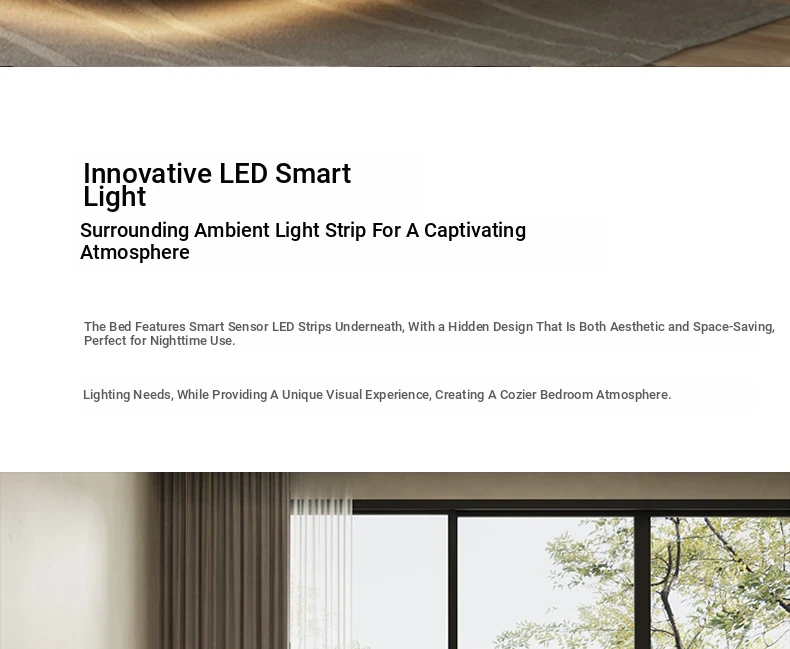 Innovative LED Smart Light

Surrounding Ambient Light Strip For A Captivating Atmosphere

The Bed Features Smart Sensor LED Strips Underneath, With a Hidden Design That Is Both Aesthetic and Space-Saving, Perfect for Nighttime Use.

Lighting Needs, While Providing A Unique Visual Experience, Creating A Cozier Bedroom Atmosphere.